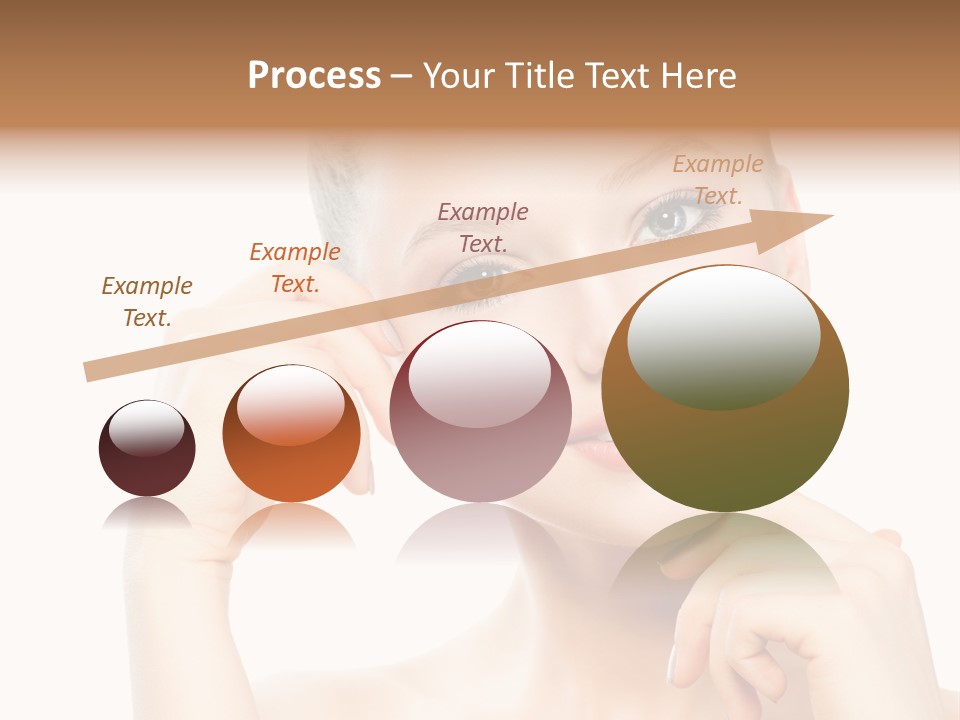 Process – Your Title Text Here

Example Text.

Example Text.

Example Text.

Example Text.